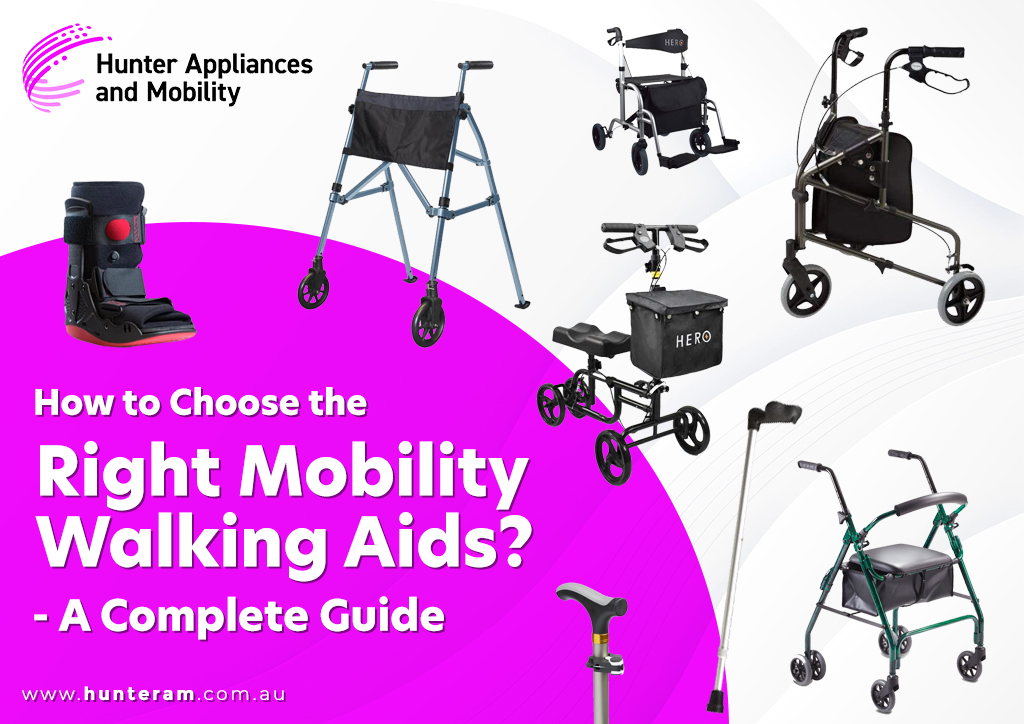 Hunter Appliances and Mobility

HERO

HERO

How to Choose the Right Mobility Walking Aids? - A Complete Guide

www.hunteram.com.au